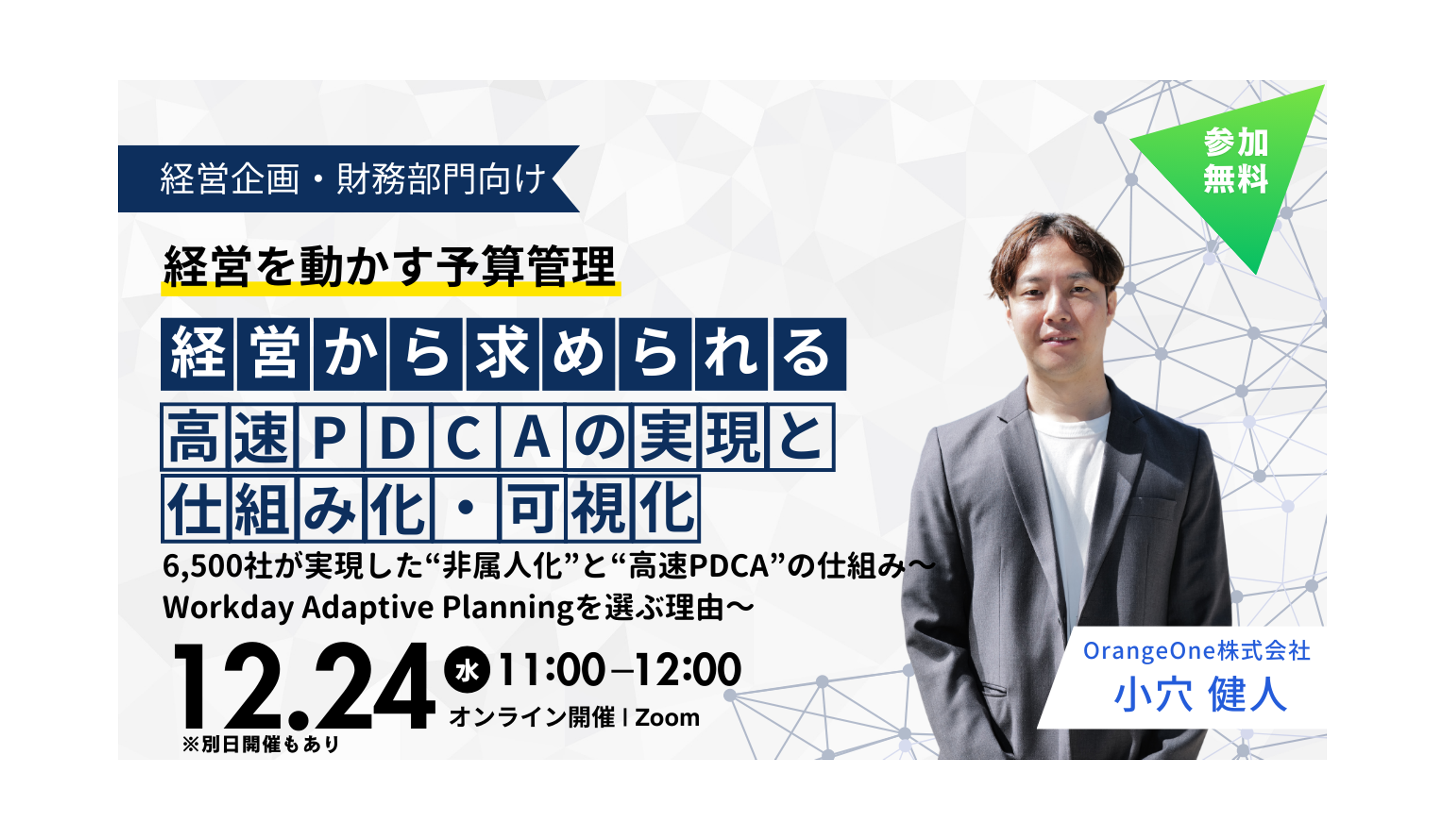 経営企画・財務部門向け

参加無料

経営を動かす予算管理

経営から求められる
高速PDCAの実現と
仕組み化・可視化

6,500社が実現した“非属人化”と“高速PDCA”の仕組み～
Workday Adaptive Planningを選ぶ理由～

12.24 水 11:00–12:00
オンライン開催 | Zoom
※別日開催もあり

OrangeOne株式会社
小穴 健人